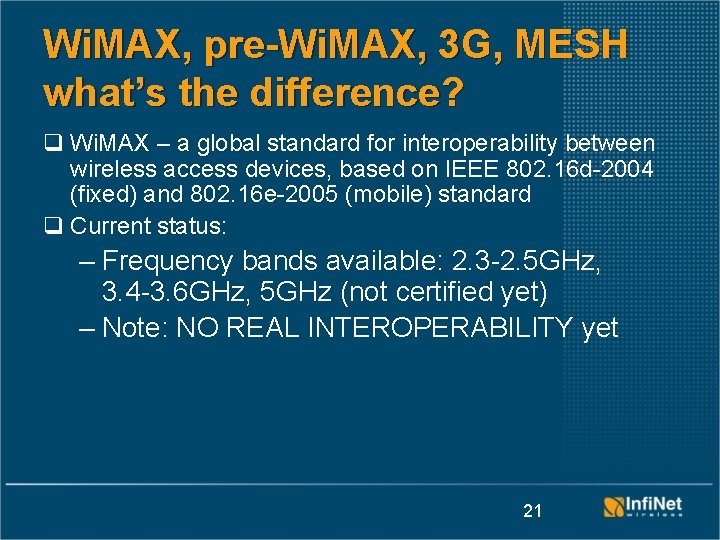 WiMAX, pre-WiMAX, 3G, MESH what's the difference?

❑ WiMAX – a global standard for interoperability between wireless access devices, based on IEEE 802.16d-2004 (fixed) and 802.16e-2005 (mobile) standard

❑ Current status:

– Frequency bands available: 2.3-2.5GHz, 3.4-3.6GHz, 5GHz (not certified yet)

– Note: NO REAL INTEROPERABILITY yet

21

InfiNet wireless